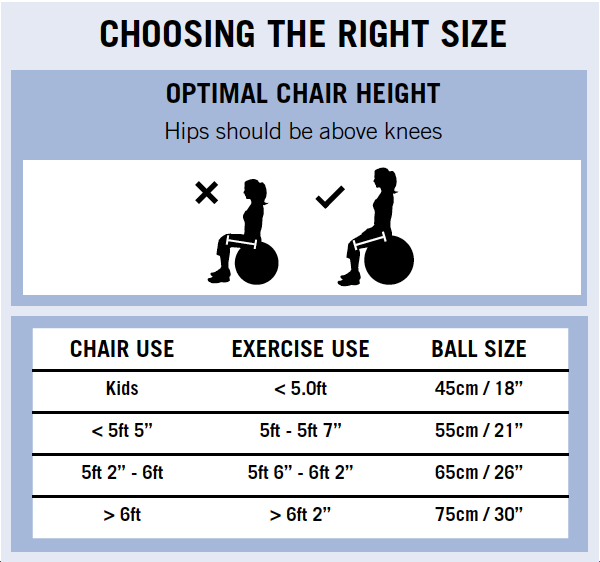 CHOOSING THE RIGHT SIZE

OPTIMAL CHAIR HEIGHT

Hips should be above knees

| CHAIR USE | EXERCISE USE | BALL SIZE |
|---|---|---|
| Kids | < 5.0ft | 45cm / 18” |
| < 5ft 5” | 5ft - 5ft 7” | 55cm / 21” |
| 5ft 2” - 6ft | 5ft 6” - 6ft 2” | 65cm / 26” |
| > 6ft | > 6ft 2” | 75cm / 30” |